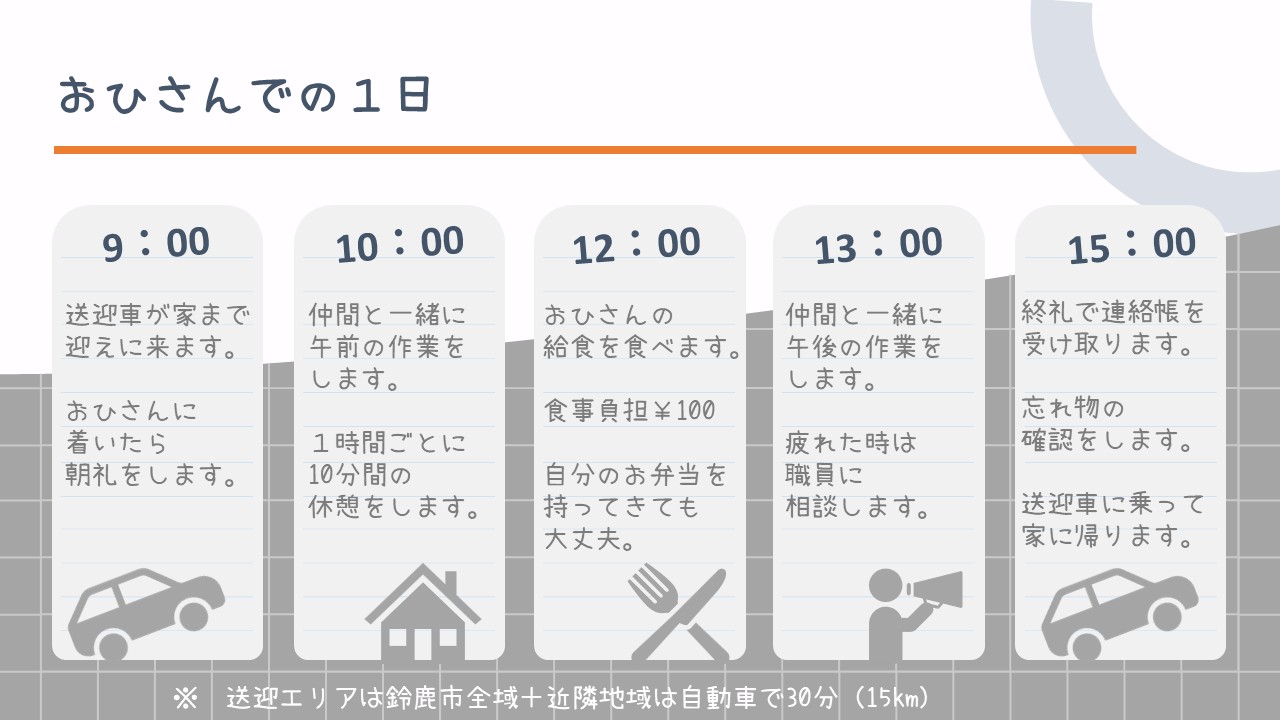 おひさんでの１日

9：00

送迎車が家まで迎えに来ます。

おひさんに着いたら朝礼をします。

10：00

仲間と一緒に午前の作業をします。

１時間ごとに10分間の休憩をします。

12：00

おひさんの給食を食べます。

食事負担￥100

自分のお弁当を持ってきても大丈夫。

13：00

仲間と一緒に午後の作業をします。

疲れた時は職員に相談します。

15：00

終礼で連絡帳を受け取ります。

忘れ物の確認をします。

送迎車に乗って家に帰ります。

※　送迎エリアは鈴鹿市全域＋近隣地域は自動車で30分（15km）